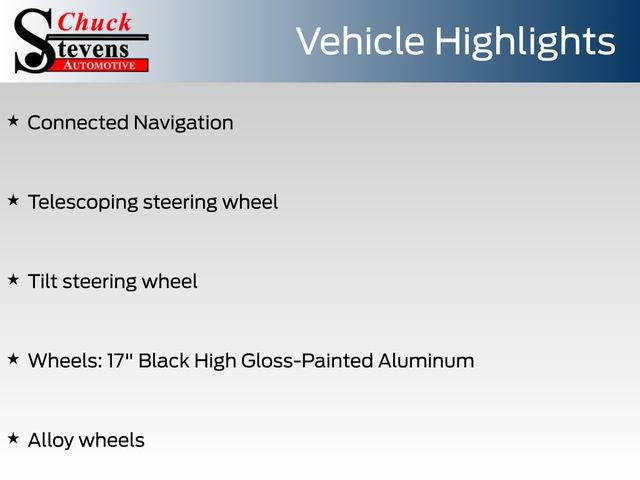 Chuck Stevens AUTOMOTIVE

Vehicle Highlights

★ Connected Navigation

★ Telescoping steering wheel

★ Tilt steering wheel

★ Wheels: 17" Black High Gloss-Painted Aluminum

★ Alloy wheels